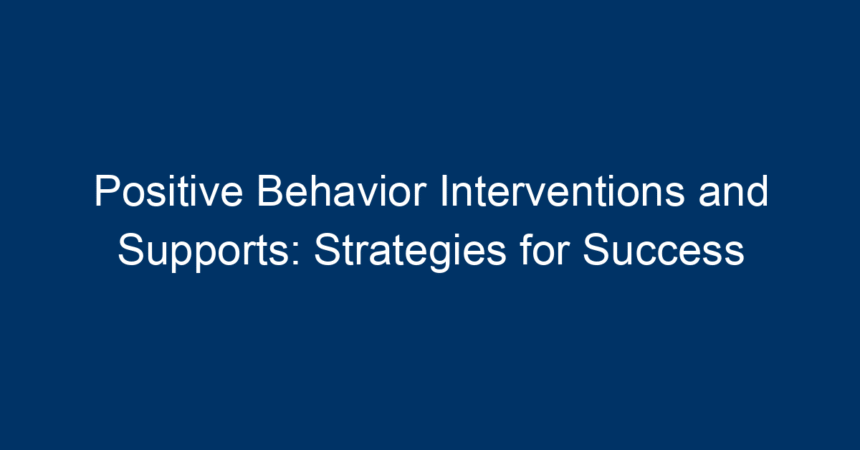 Positive Behavior Interventions and Supports: Strategies for Success